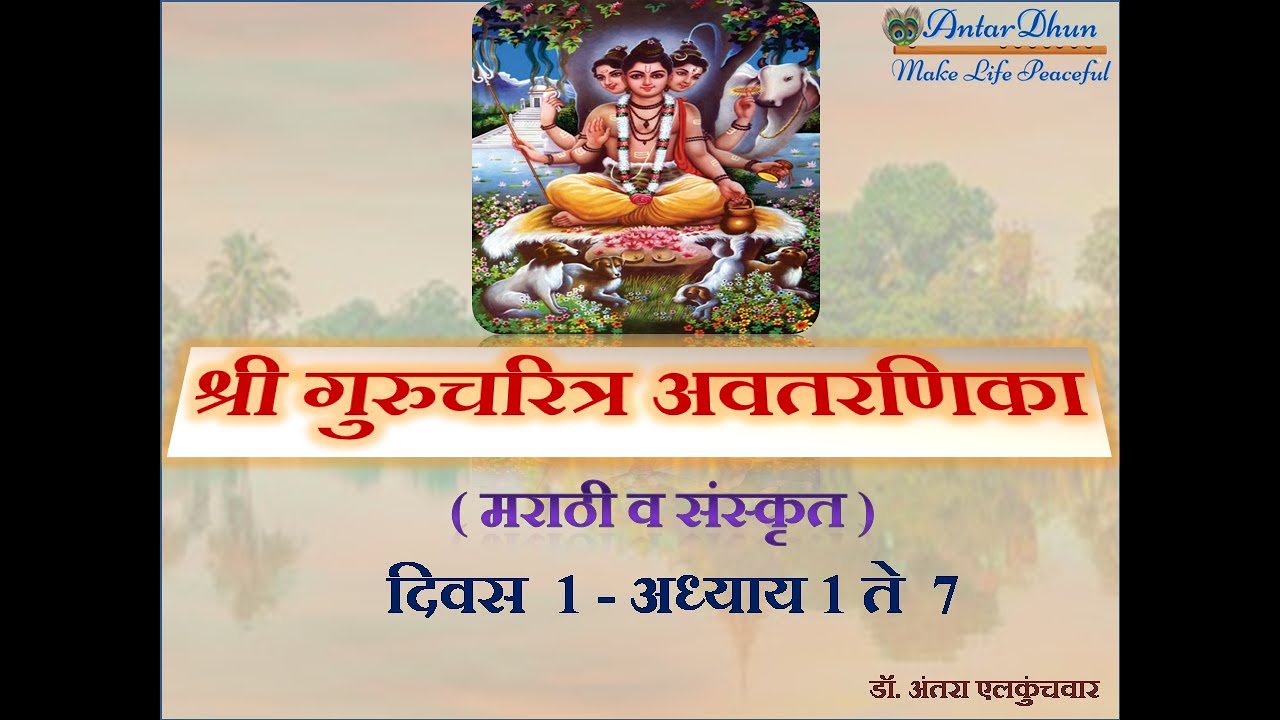 AntarDhun
Make Life Peaceful

श्री गुरुचरित्र अवतरणिका

( मराठी व संस्कृत )

दिवस 1 - अध्याय 1 ते 7

डॉ. अंतरा एलकुंचवार